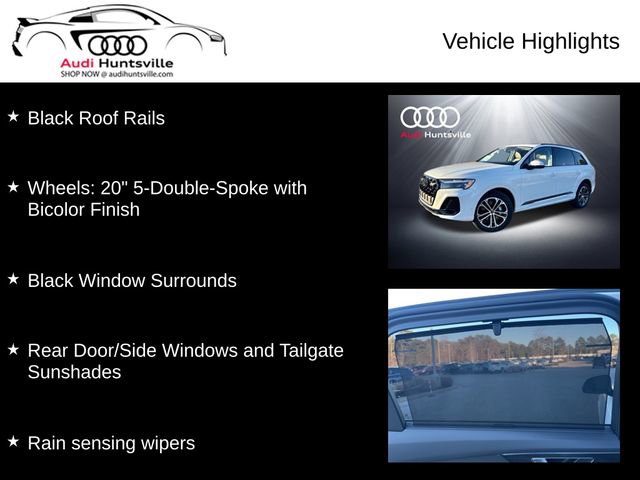 Audi Huntsville
SHOP NOW @ audihuntsville.com

Vehicle Highlights

★ Black Roof Rails

★ Wheels: 20" 5-Double-Spoke with Bicolor Finish

★ Black Window Surrounds

★ Rear Door/Side Windows and Tailgate Sunshades

★ Rain sensing wipers

Audi Huntsville